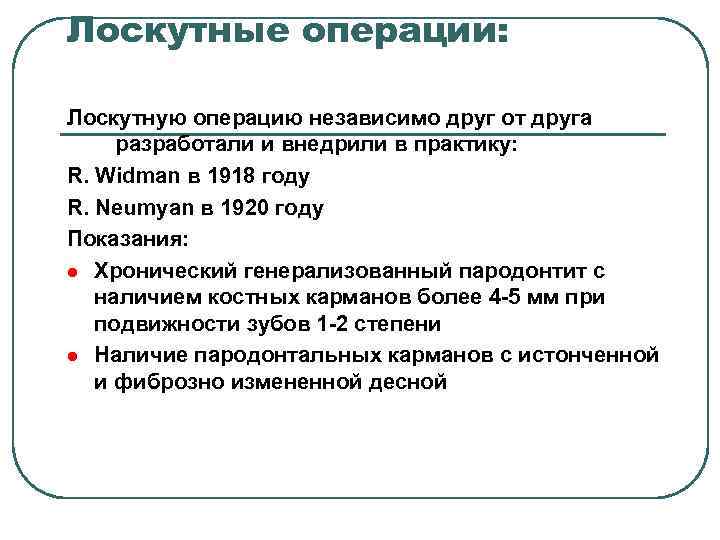 Лоскутные операции:

Лоскутную операцию независимо друг от друга разработали и внедрили в практику:

R. Widman в 1918 году

R. Neumyan в 1920 году

Показания:

- Хронический генерализованный пародонтит с наличием костных карманов более 4-5 мм при подвижности зубов 1-2 степени
- Наличие пародонтальных карманов с истонченной и фиброзно измененной десной